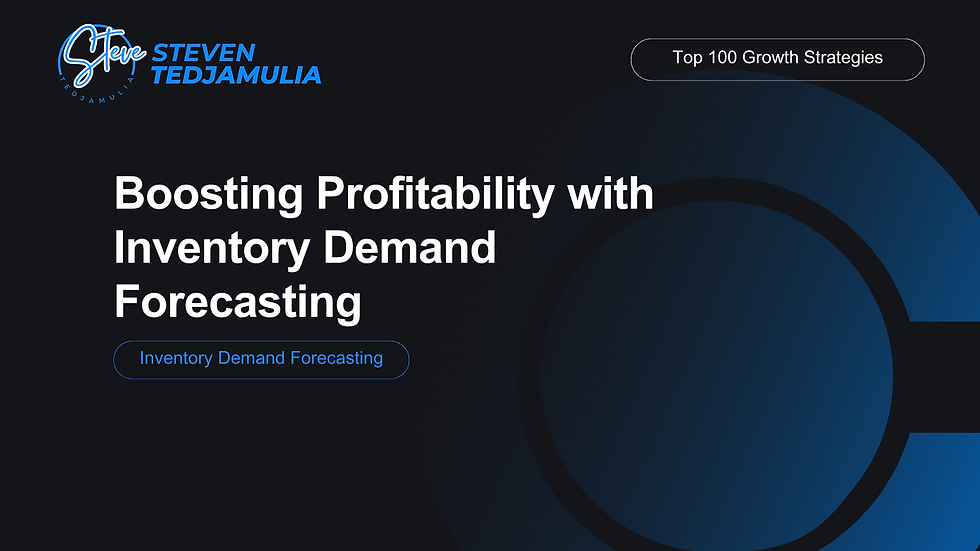 Steve
TEDJAMULIA
STEVEN TEDJAMULIA

Top 100 Growth Strategies

Boosting Profitability with Inventory Demand Forecasting

Inventory Demand Forecasting